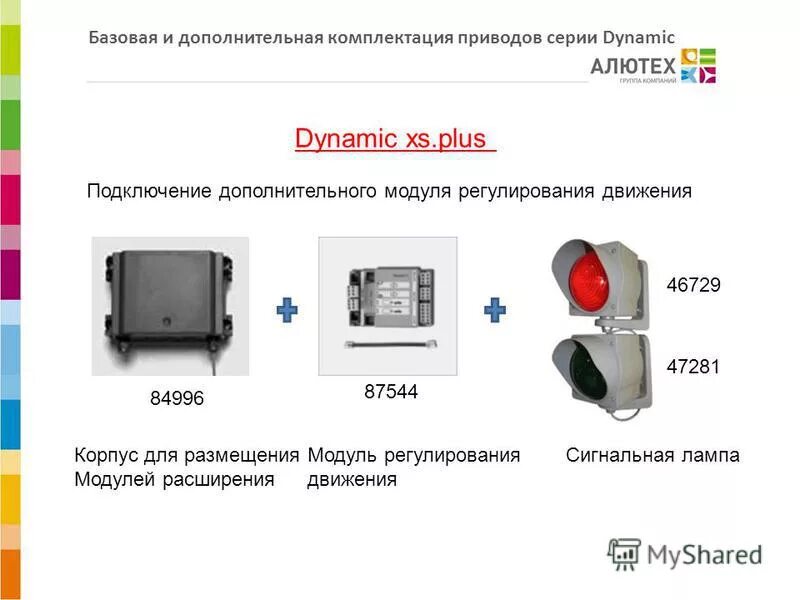 Базовая и дополнительная комплектация приводов серии Dynamic

АЛЮТЕХ
ГРУППА КОМПАНИЙ

Dynamic xs.plus

Подключение дополнительного модуля регулирования движения

84996

87544

46729

47281

Корпус для размещения Модулей расширения

Модуль регулирования движения

Сигнальная лампа

MyShared